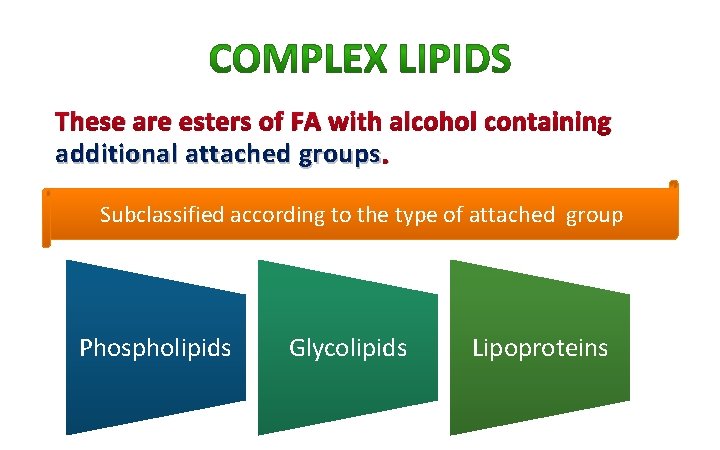 COMPLEX LIPIDS

These are esters of FA with alcohol containing additional attached groups.

Subclassified according to the type of attached group

Phospholipids

Glycolipids

Lipoproteins